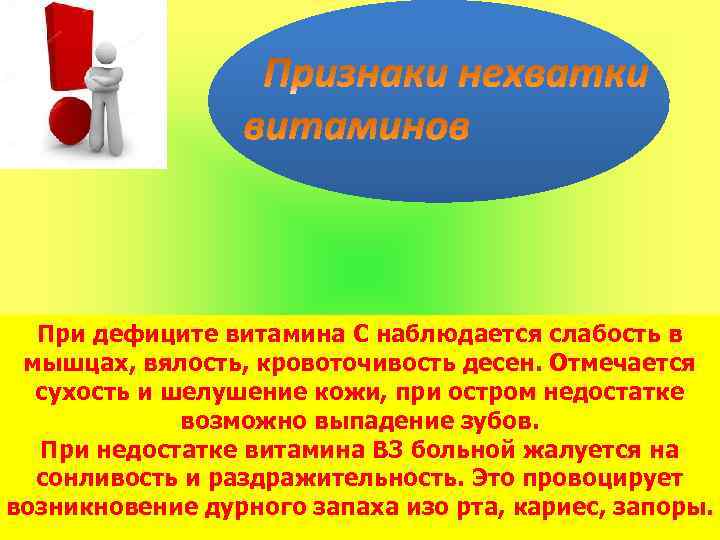 Признаки нехватки витаминов

При дефиците витамина С наблюдается слабость в мышцах, вялость, кровоточивость десен. Отмечается сухость и шелушение кожи, при остром недостатке возможно выпадение зубов.
При недостатке витамина В3 больной жалуется на сонливость и раздражительность. Это провоцирует возникновение дурного запаха изо рта, кариес, запоры.